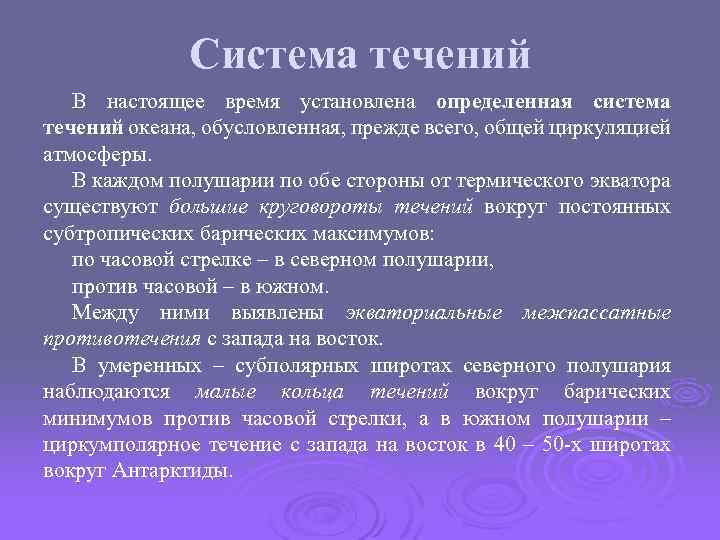 Система течений

В настоящее время установлена определенная система течений океана, обусловленная, прежде всего, общей циркуляцией атмосферы.

В каждом полушарии по обе стороны от термического экватора существуют большие круговороты течений вокруг постоянных субтропических барических максимумов:

по часовой стрелке – в северном полушарии,

против часовой – в южном.

Между ними выявлены экваториальные межпассатные противотечения с запада на восток.

В умеренных – субполярных широтах северного полушария наблюдаются малые кольца течений вокруг барических минимумов против часовой стрелки, а в южном полушарии – циркумполярное течение с запада на восток в 40 – 50-х широтах вокруг Антарктиды.